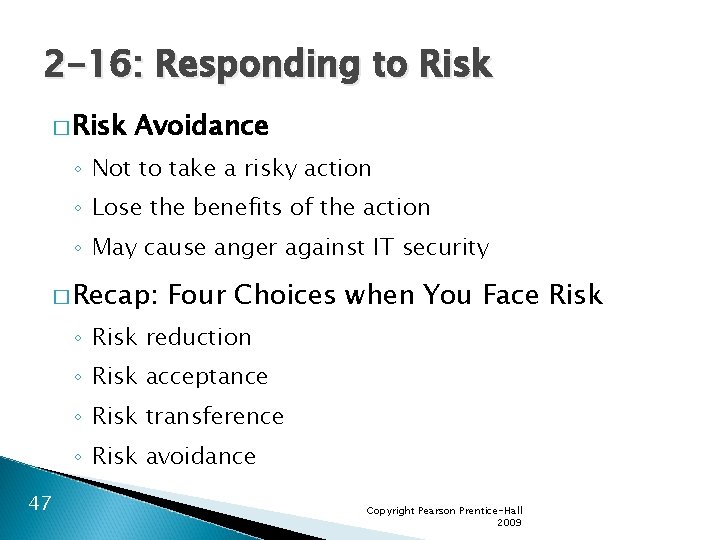 2-16: Responding to Risk

□ Risk Avoidance

◦ Not to take a risky action
◦ Lose the benefits of the action
◦ May cause anger against IT security

□ Recap: Four Choices when You Face Risk

◦ Risk reduction
◦ Risk acceptance
◦ Risk transference
◦ Risk avoidance

47

Copyright Pearson Prentice-Hall 2009